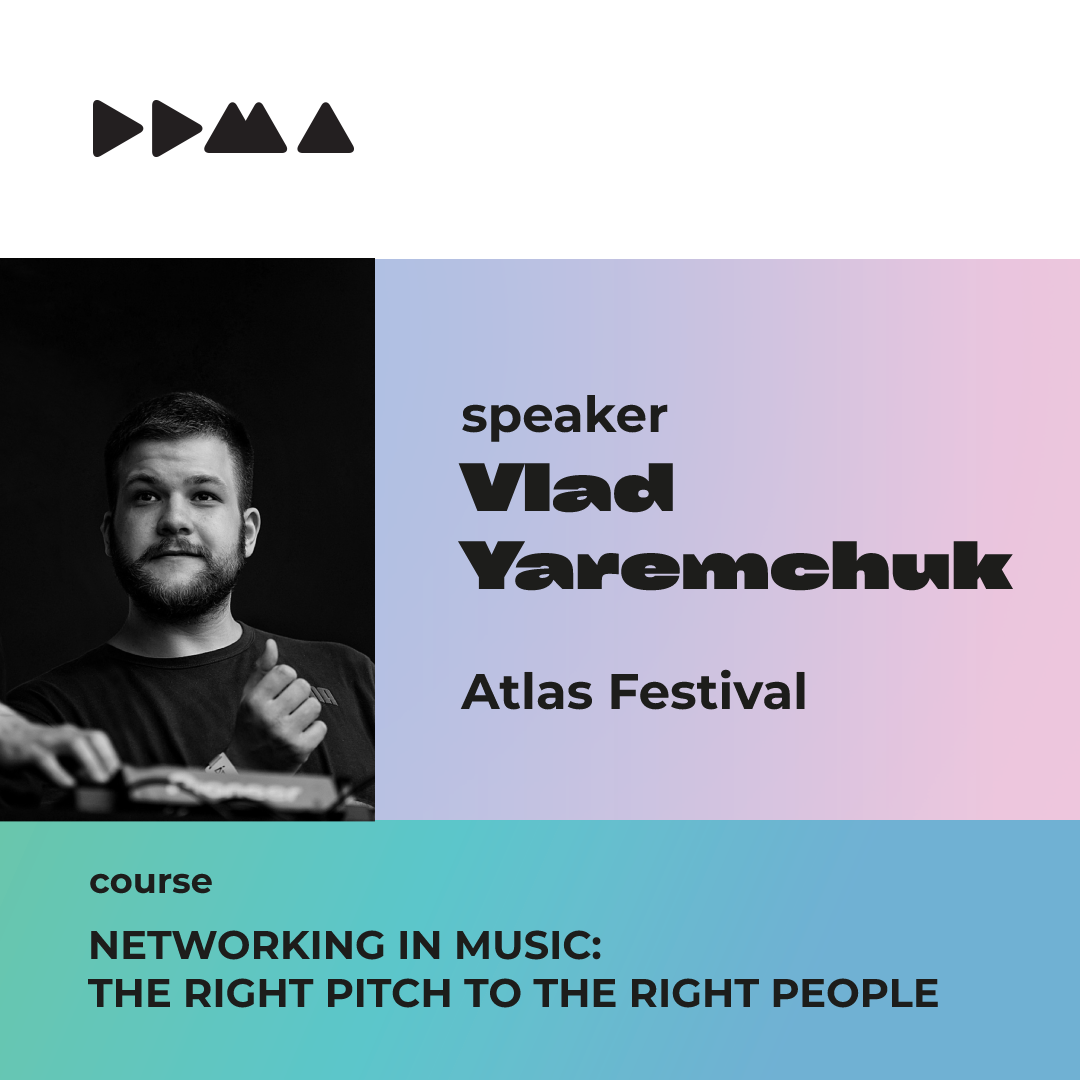 speaker
Vlad Yaremchuk

Atlas Festival

course

NETWORKING IN MUSIC:
THE RIGHT PITCH TO THE RIGHT PEOPLE